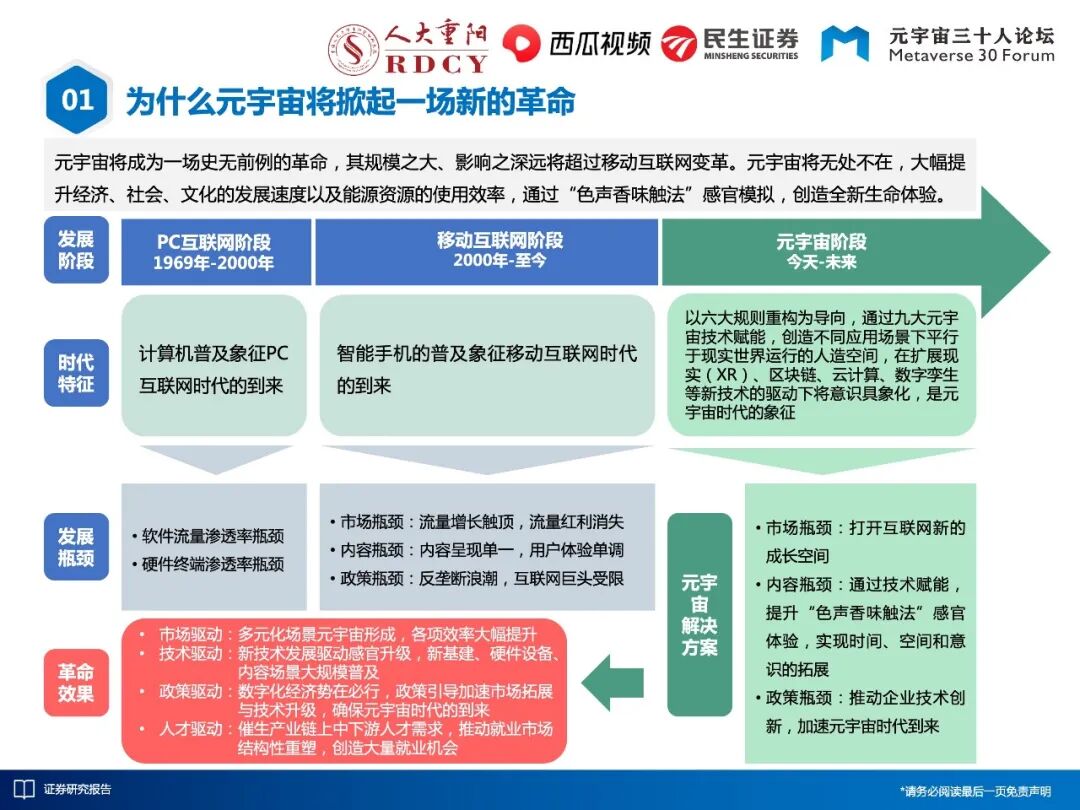 人大重阳 RDCY　西瓜视频　民生证券 MINSHENG SECURITIES　元宇宙三十人论坛 Metaverse 30 Forum

01 为什么元宇宙将掀起一场新的革命

元宇宙将成为一场史无前例的革命，其规模之大、影响之深远将超过移动互联网变革。元宇宙将无处不在，大幅提升经济、社会、文化的发展速度以及能源资源的使用效率，通过“色声香味触法”感官模拟，创造全新生命体验。

发展阶段

PC互联网阶段 1969年-2000年

移动互联网阶段 2000年-至今

元宇宙阶段 今天-未来

时代特征

计算机普及象征PC互联网时代的到来

智能手机的普及象征移动互联网时代的到来

以六大规则重构为导向，通过九大元宇宙技术赋能，创造不同应用场景下平行于现实世界运行的人造空间，在扩展现实（XR）、区块链、云计算、数字孪生等新技术的驱动下将意识具象化，是元宇宙时代的象征

发展瓶颈

• 软件流量渗透率瓶颈
• 硬件终端渗透率瓶颈

• 市场瓶颈：流量增长触顶，流量红利消失
• 内容瓶颈：内容呈现单一，用户体验单调
• 政策瓶颈：反垄断浪潮，互联网巨头受限

元宇宙解决方案

• 市场瓶颈：打开互联网新的成长空间
• 内容瓶颈：通过技术赋能，提升“色声香味触法”感官体验，实现时间、空间和意识的拓展
• 政策瓶颈：推动企业技术创新，加速元宇宙时代到来

革命效果

• 市场驱动：多元化场景元宇宙形成，各项效率大幅提升
• 技术驱动：新技术发展驱动感官升级，新基建、硬件设备、内容场景大规模普及
• 政策驱动：数字化经济势在必行，政策引导加速市场拓展与技术升级，确保元宇宙时代的到来
• 人才驱动：催生产业链上中下游人才需求，推动就业市场结构性重塑，创造大量就业机会

证券研究报告

*请务必阅读最后一页免责声明